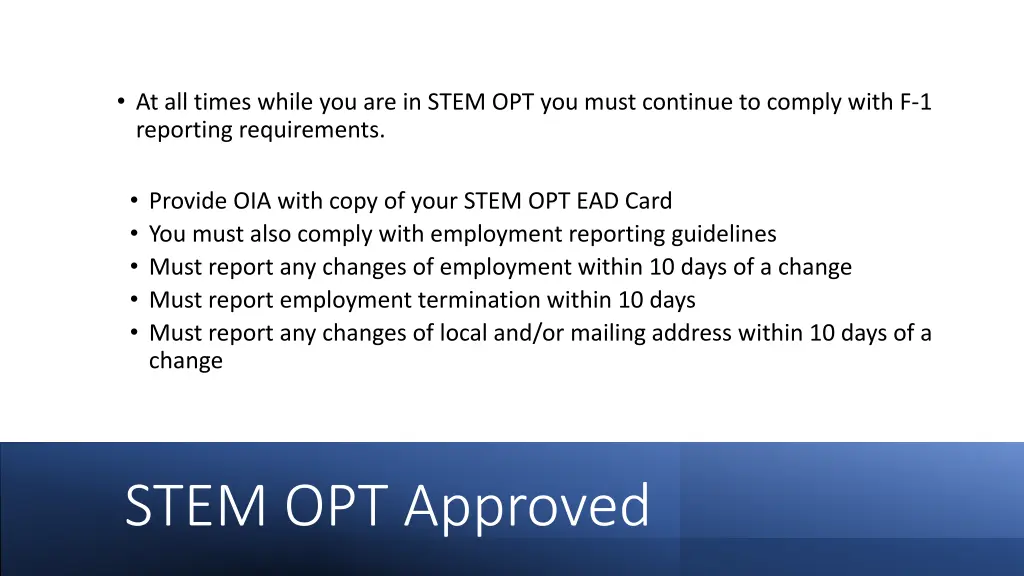 • At all times while you are in STEM OPT you must continue to comply with F-1 reporting requirements.

• Provide OIA with copy of your STEM OPT EAD Card
• You must also comply with employment reporting guidelines
• Must report any changes of employment within 10 days of a change
• Must report employment termination within 10 days
• Must report any changes of local and/or mailing address within 10 days of a change

STEM OPT Approved